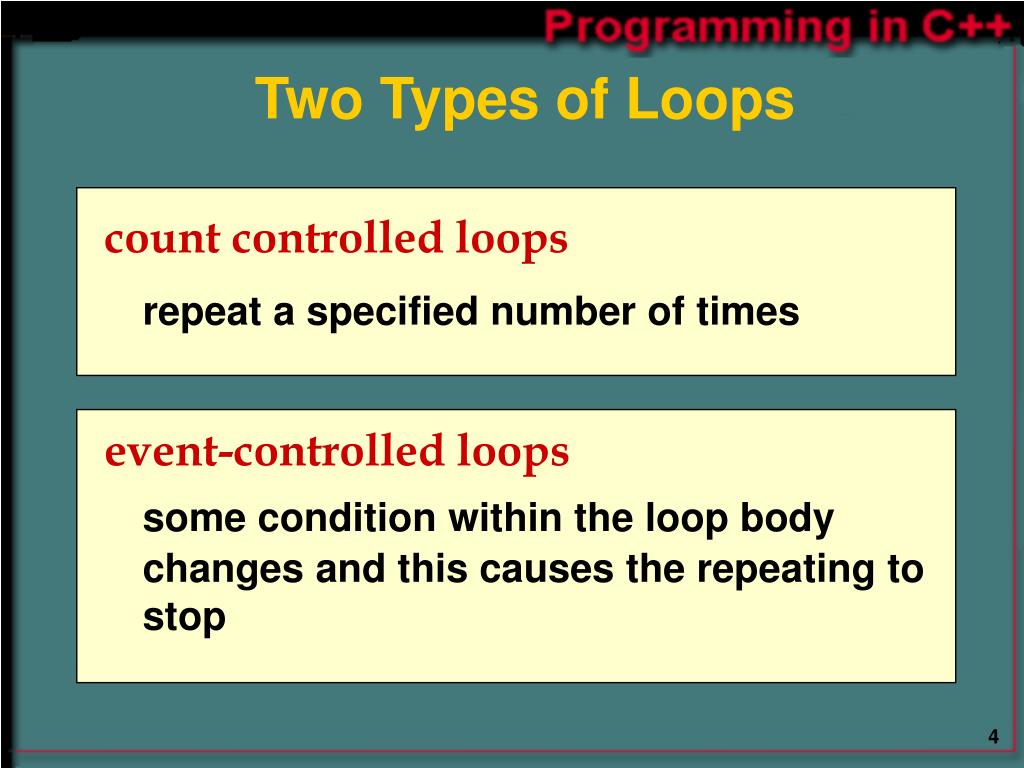 Programming in C++

Two Types of Loops

count controlled loops

repeat a specified number of times

event-controlled loops

some condition within the loop body changes and this causes the repeating to stop

4